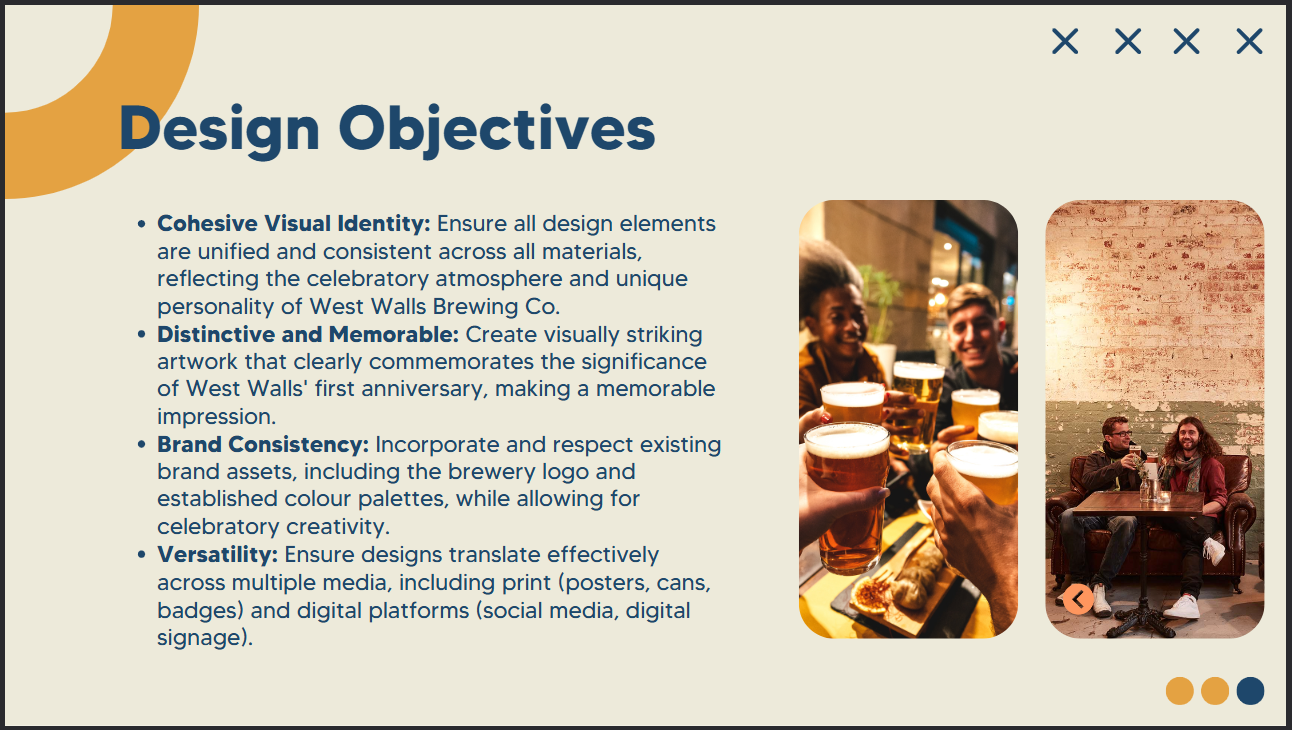 Design Objectives

- **Cohesive Visual Identity:** Ensure all design elements are unified and consistent across all materials, reflecting the celebratory atmosphere and unique personality of West Walls Brewing Co.
- **Distinctive and Memorable:** Create visually striking artwork that clearly commemorates the significance of West Walls' first anniversary, making a memorable impression.
- **Brand Consistency:** Incorporate and respect existing brand assets, including the brewery logo and established colour palettes, while allowing for celebratory creativity.
- **Versatility:** Ensure designs translate effectively across multiple media, including print (posters, cans, badges) and digital platforms (social media, digital signage).